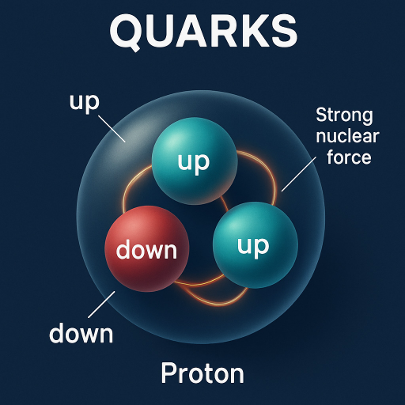 QUARKS

up

Strong nuclear force

up

down

up

down

Proton